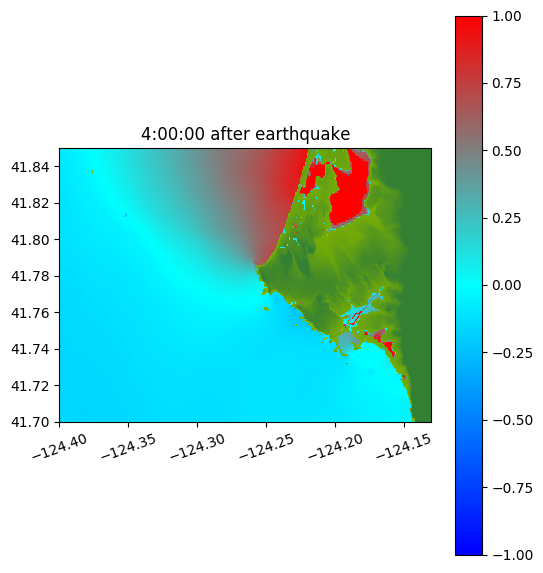 4:00:00 after earthquake

41.84
41.82
41.80
41.78
41.76
41.74
41.72
41.70

−124.40 −124.35 −124.30 −124.25 −124.20 −124.15

1.00
0.75
0.50
0.25
0.00
−0.25
−0.50
−0.75
−1.00